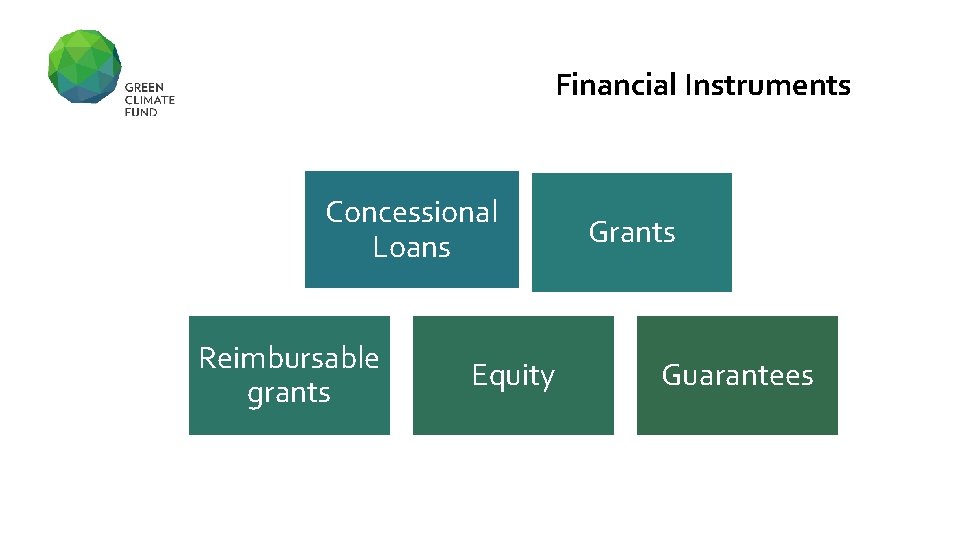 GREEN
CLIMATE
FUND

Financial Instruments

Concessional Loans

Grants

Reimbursable grants

Equity

Guarantees